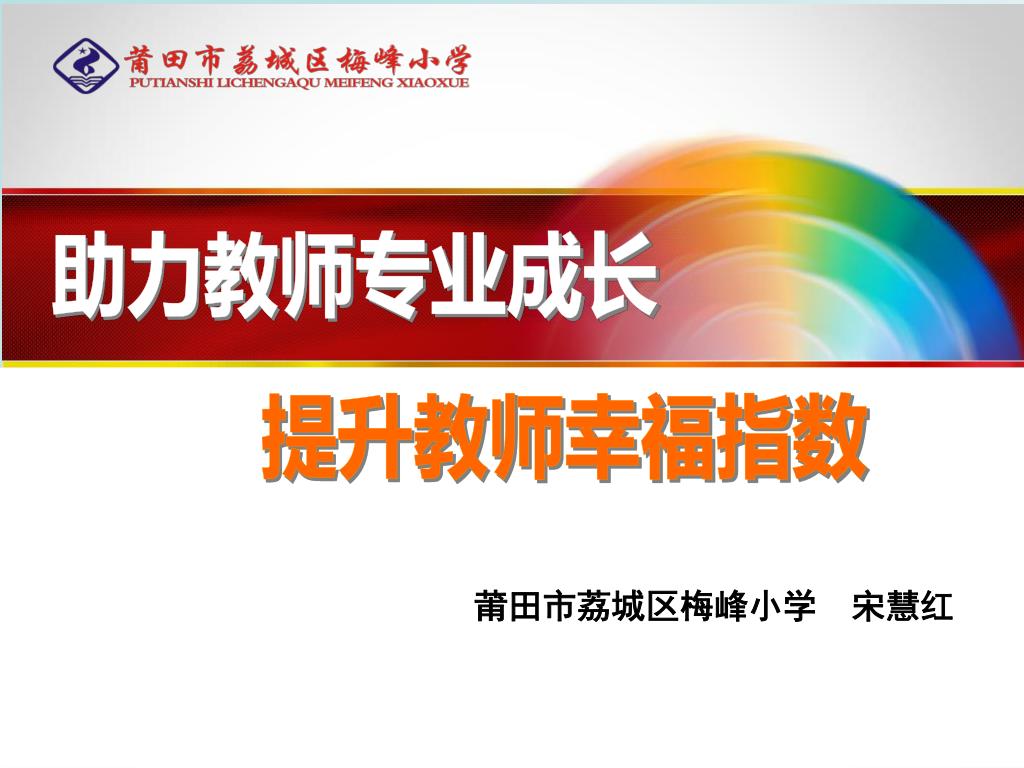 莆田市荔城区梅峰小学
PUTIANSHI LICHENGAQU MEIFENG XIAOXUE

助力教师专业成长

提升教师幸福指数

莆田市荔城区梅峰小学　宋慧红